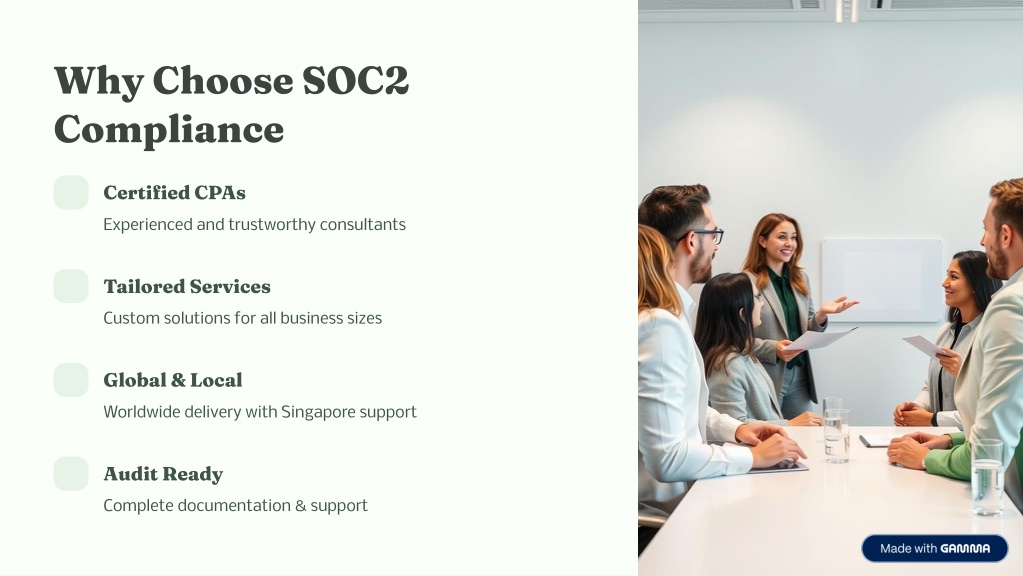 Why Choose SOC2 Compliance

Certified CPAs
Experienced and trustworthy consultants

Tailored Services
Custom solutions for all business sizes

Global & Local
Worldwide delivery with Singapore support

Audit Ready
Complete documentation & support

Made with GAMMA